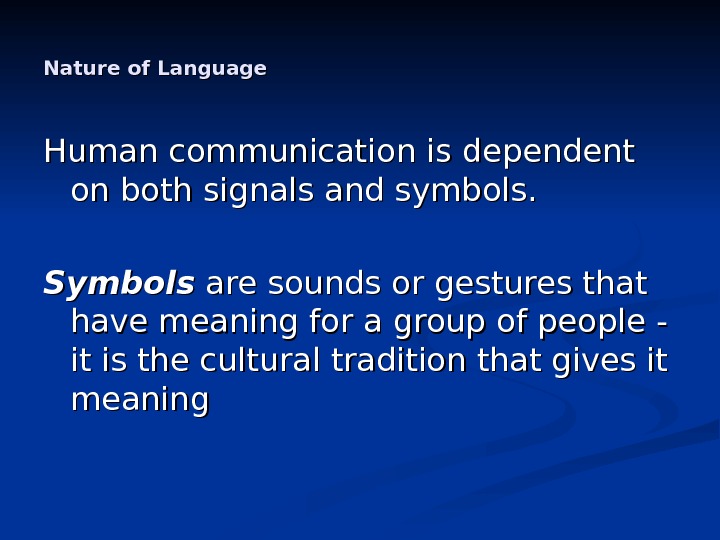 Nature of Language

Human communication is dependent on both signals and symbols.

Symbols are sounds or gestures that have meaning for a group of people - it is the cultural tradition that gives it meaning